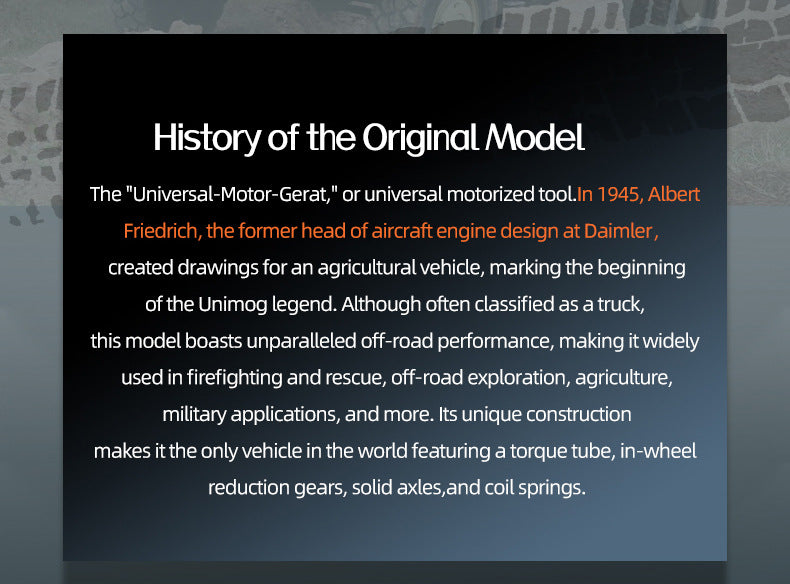 History of the Original Model

The "Universal-Motor-Gerat," or universal motorized tool.In 1945, Albert Friedrich, the former head of aircraft engine design at Daimler , created drawings for an agricultural vehicle, marking the beginning of the Unimog legend. Although often classified as a truck, this model boasts unparalleled off-road performance, making it widely used in firefighting and rescue, off-road exploration, agriculture, military applications, and more. Its unique construction makes it the only vehicle in the world featuring a torque tube, in-wheel reduction gears, solid axles,and coil springs.